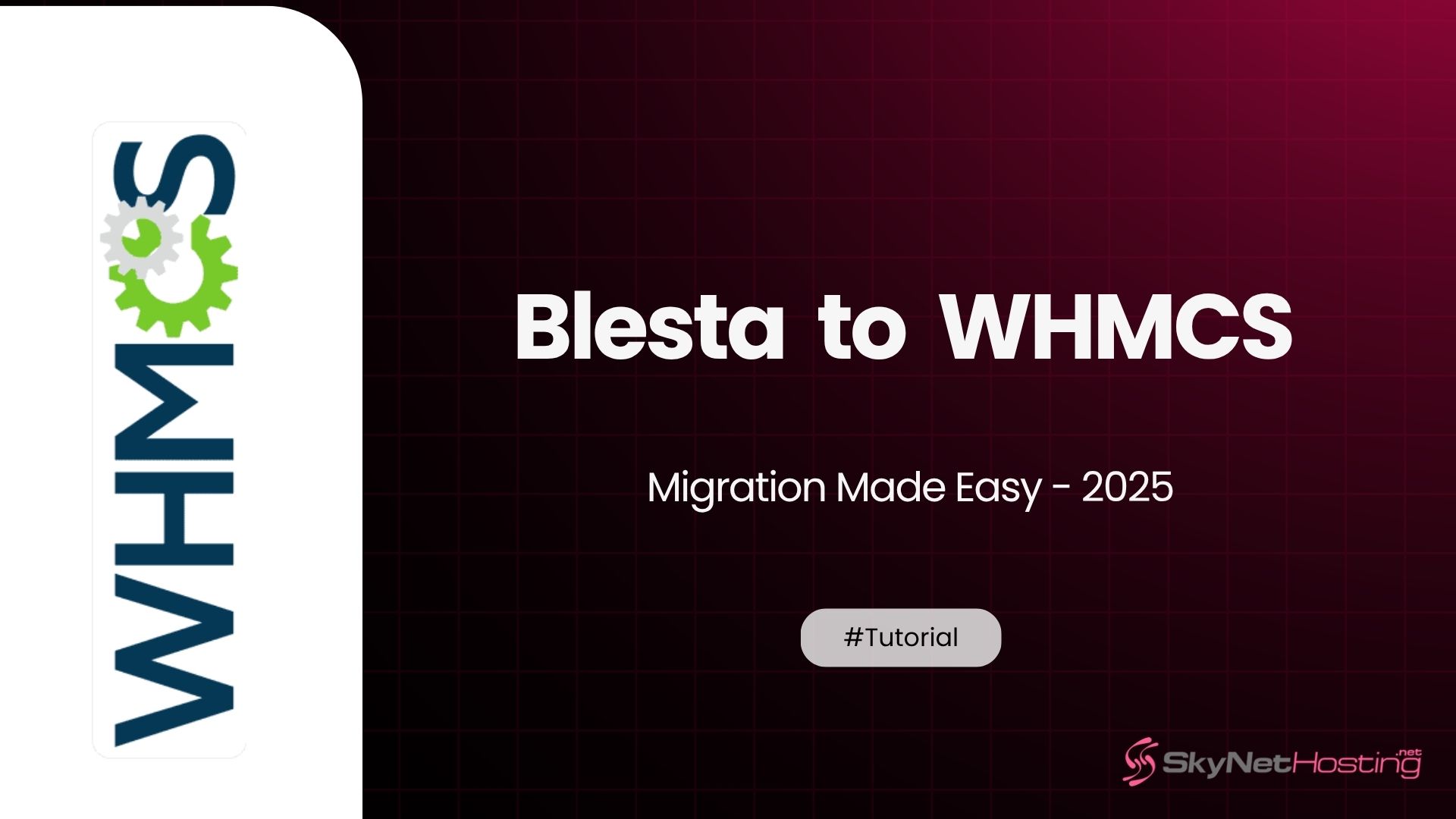 WHMCS

Blesta to WHMCS

Migration Made Easy - 2025

#Tutorial

SkyNetHosting.net